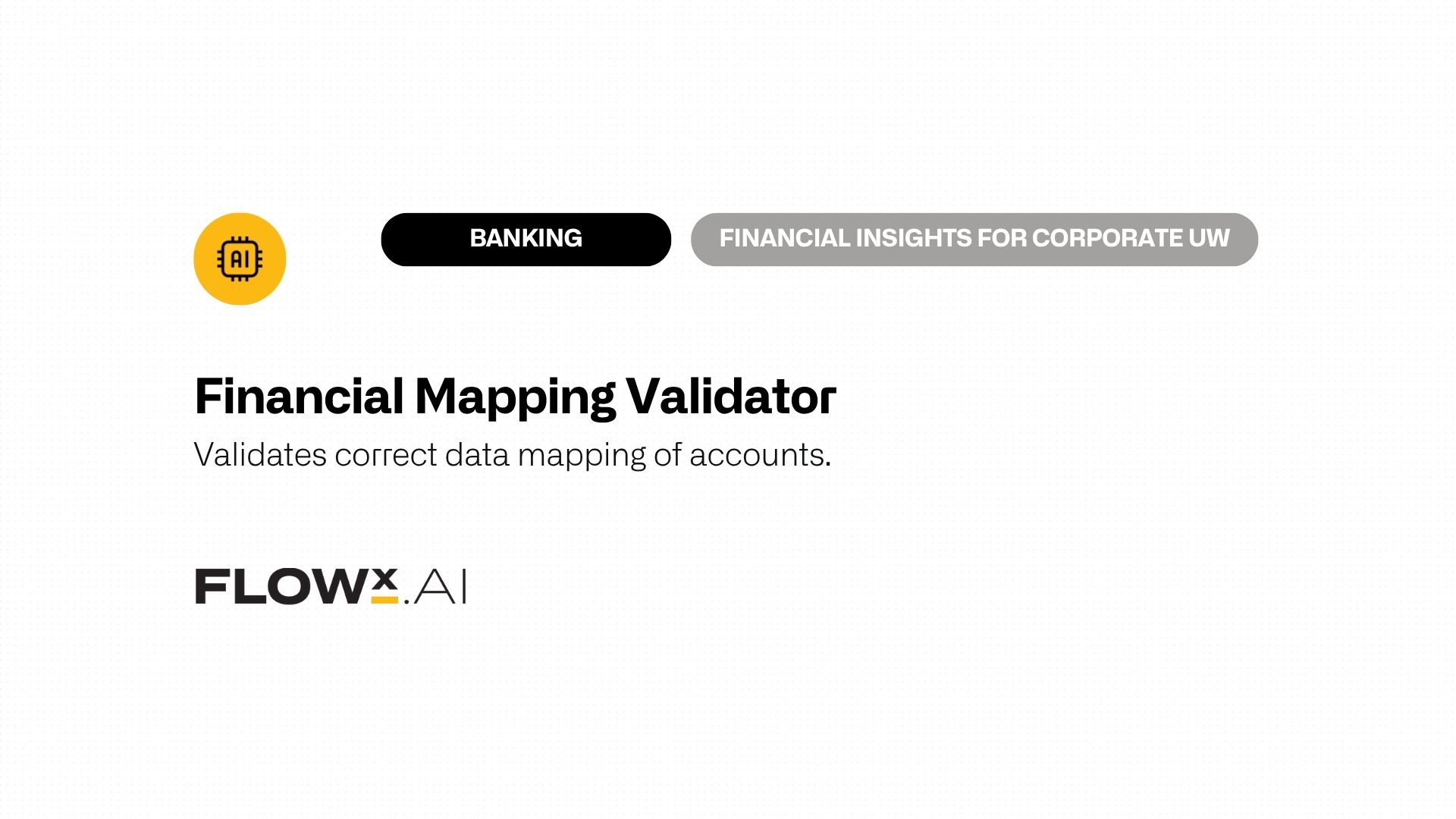 AI

BANKING

FINANCIAL INSIGHTS FOR CORPORATE UW

Financial Mapping Validator

Validates correct data mapping of accounts.

FLOWX.AI